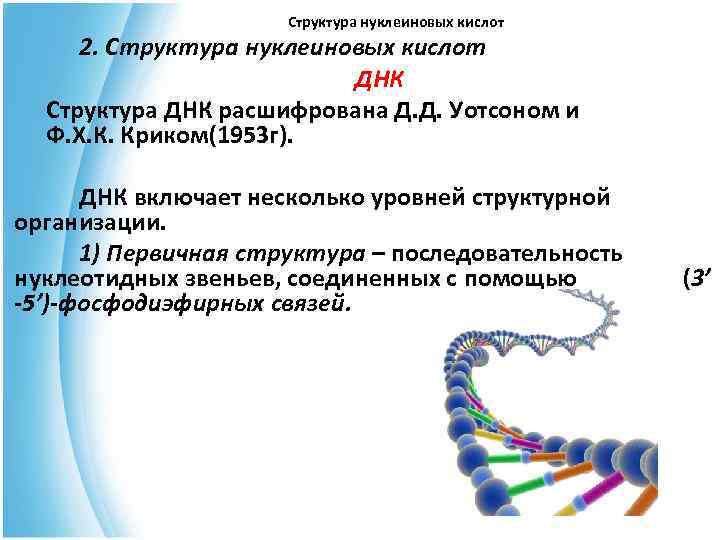 Структура нуклеиновых кислот

2. Структура нуклеиновых кислот

ДНК

Структура ДНК расшифрована Д.Д. Уотсоном и Ф.Х.К. Криком(1953г).

ДНК включает несколько уровней структурной организации.

1) Первичная структура – последовательность нуклеотидных звеньев, соединенных с помощью (3’ -5’)-фосфодиэфирных связей.